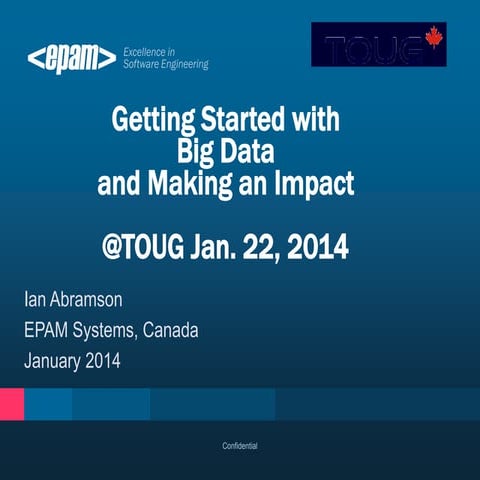 <epam> Excellence in Software Engineering

TOUG

Getting Started with Big Data and Making an Impact

@TOUG Jan. 22, 2014

Ian Abramson

EPAM Systems, Canada

January 2014

Confidential